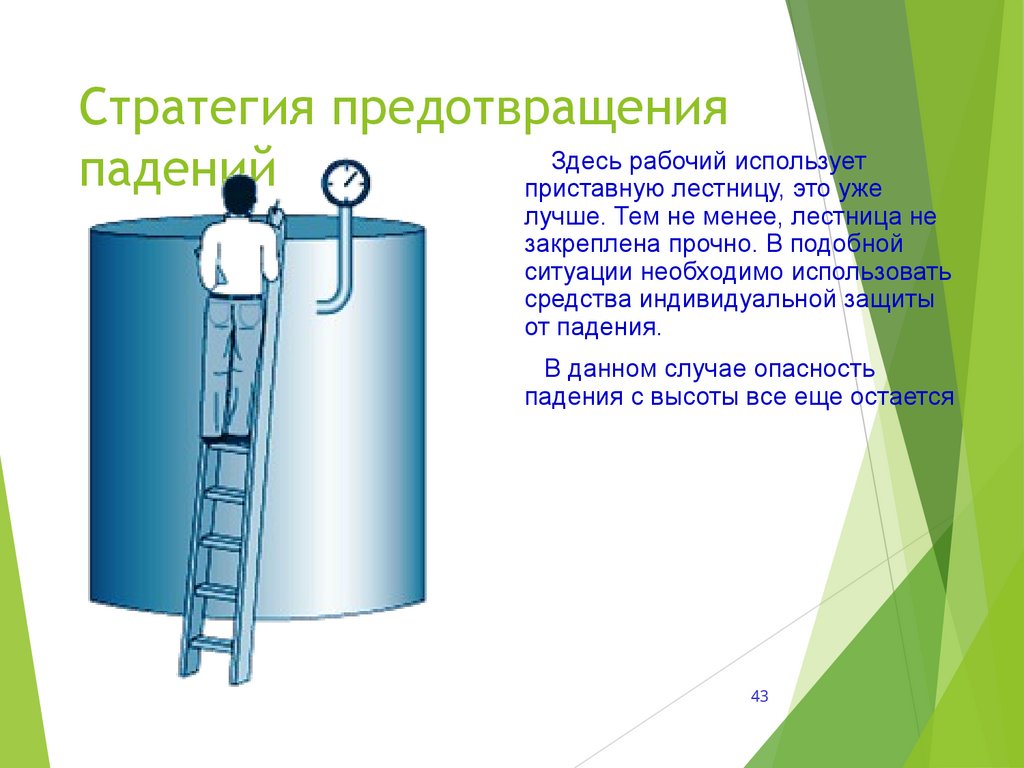 Стратегия предотвращения падений

Здесь рабочий использует приставную лестницу, это уже лучше. Тем не менее, лестница не закреплена прочно. В подобной ситуации необходимо использовать средства индивидуальной защиты от падения.

В данном случае опасность падения с высоты все еще остается

43